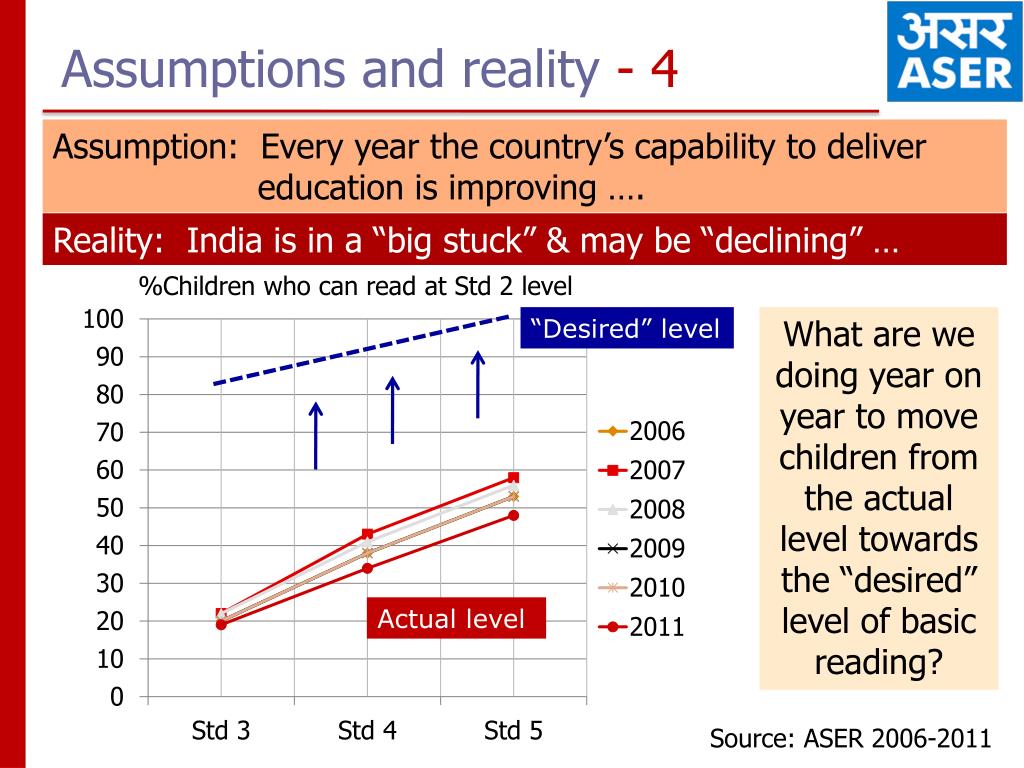 Assumptions and reality - 4

असर ASER

Assumption: Every year the country's capability to deliver education is improving ….

Reality: India is in a "big stuck" & may be "declining" …

%Children who can read at Std 2 level

100
90
80
70
60
50
40
30
20
10
0

Std 3 Std 4 Std 5

"Desired" level

Actual level

2006
2007
2008
2009
2010
2011

What are we doing year on year to move children from the actual level towards the "desired" level of basic reading?

Source: ASER 2006-2011